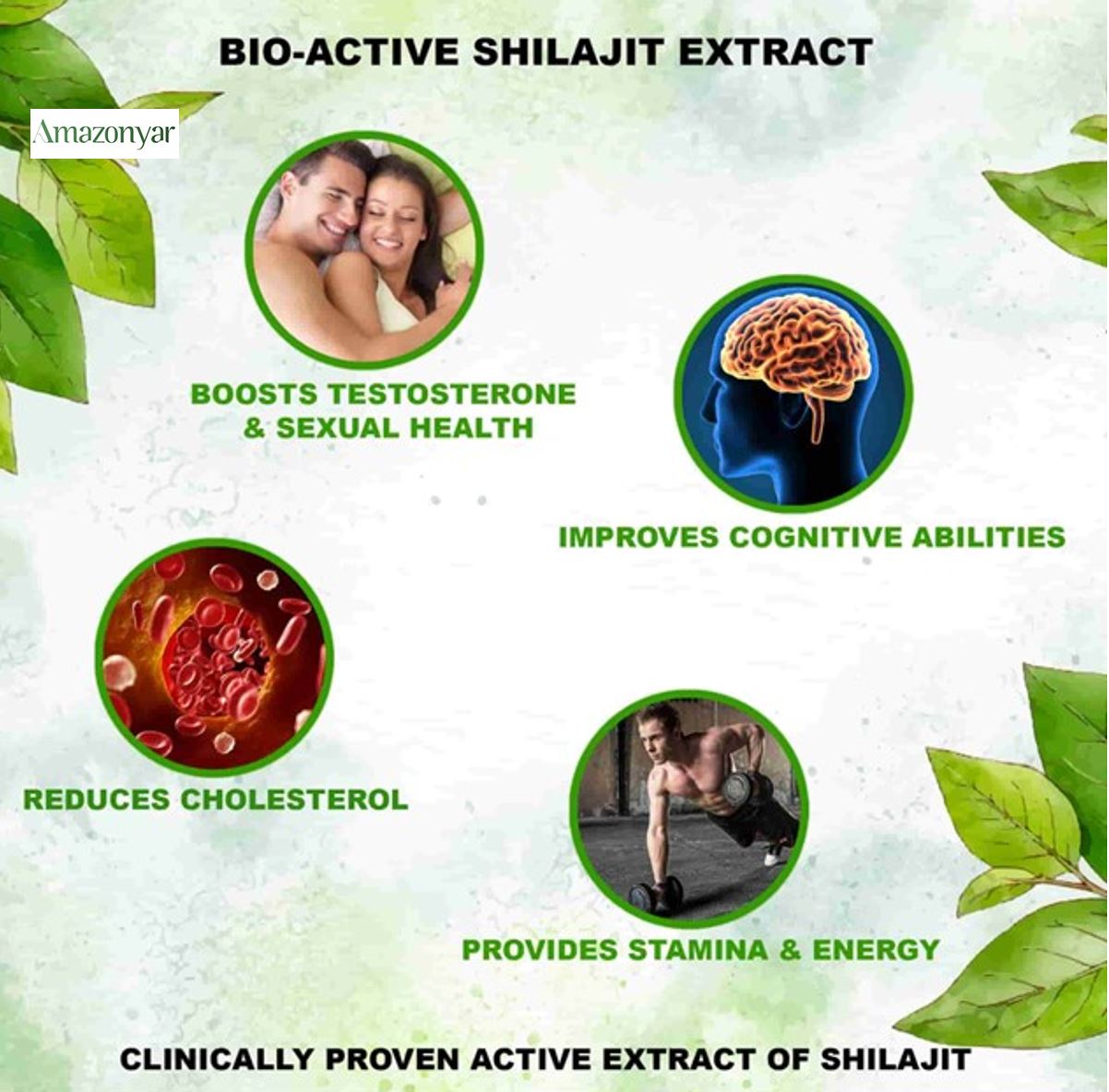 BIO-ACTIVE SHILAJIT EXTRACT

Amazonyar

BOOSTS TESTOSTERONE & SEXUAL HEALTH

IMPROVES COGNITIVE ABILITIES

REDUCES CHOLESTEROL

PROVIDES STAMINA & ENERGY

CLINICALLY PROVEN ACTIVE EXTRACT OF SHILAJIT